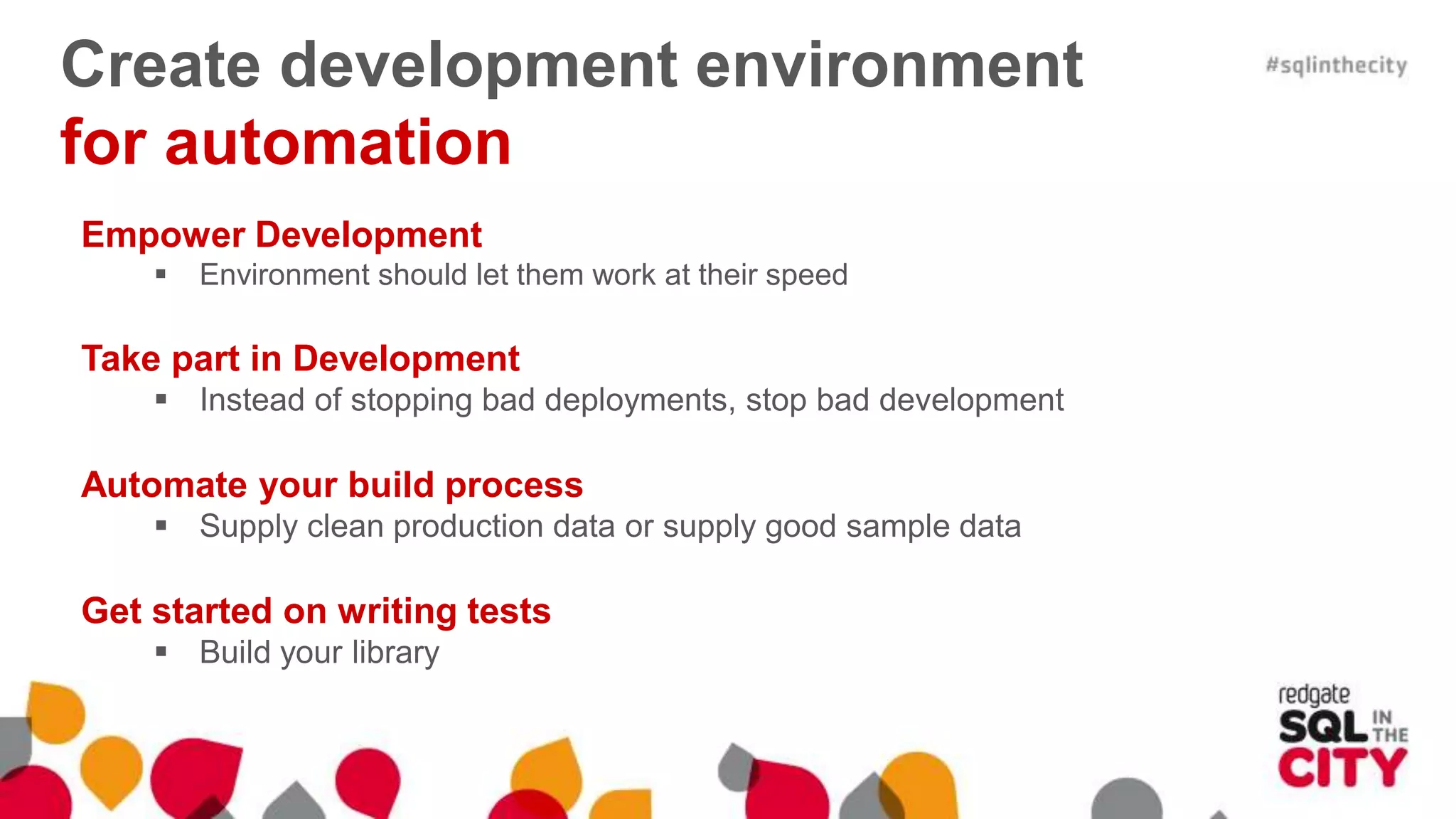 Create development environment for automation

#sqlinthecity

Empower Development
▪ Environment should let them work at their speed

Take part in Development
▪ Instead of stopping bad deployments, stop bad development

Automate your build process
▪ Supply clean production data or supply good sample data

Get started on writing tests
▪ Build your library

redgate SQL IN THE CITY